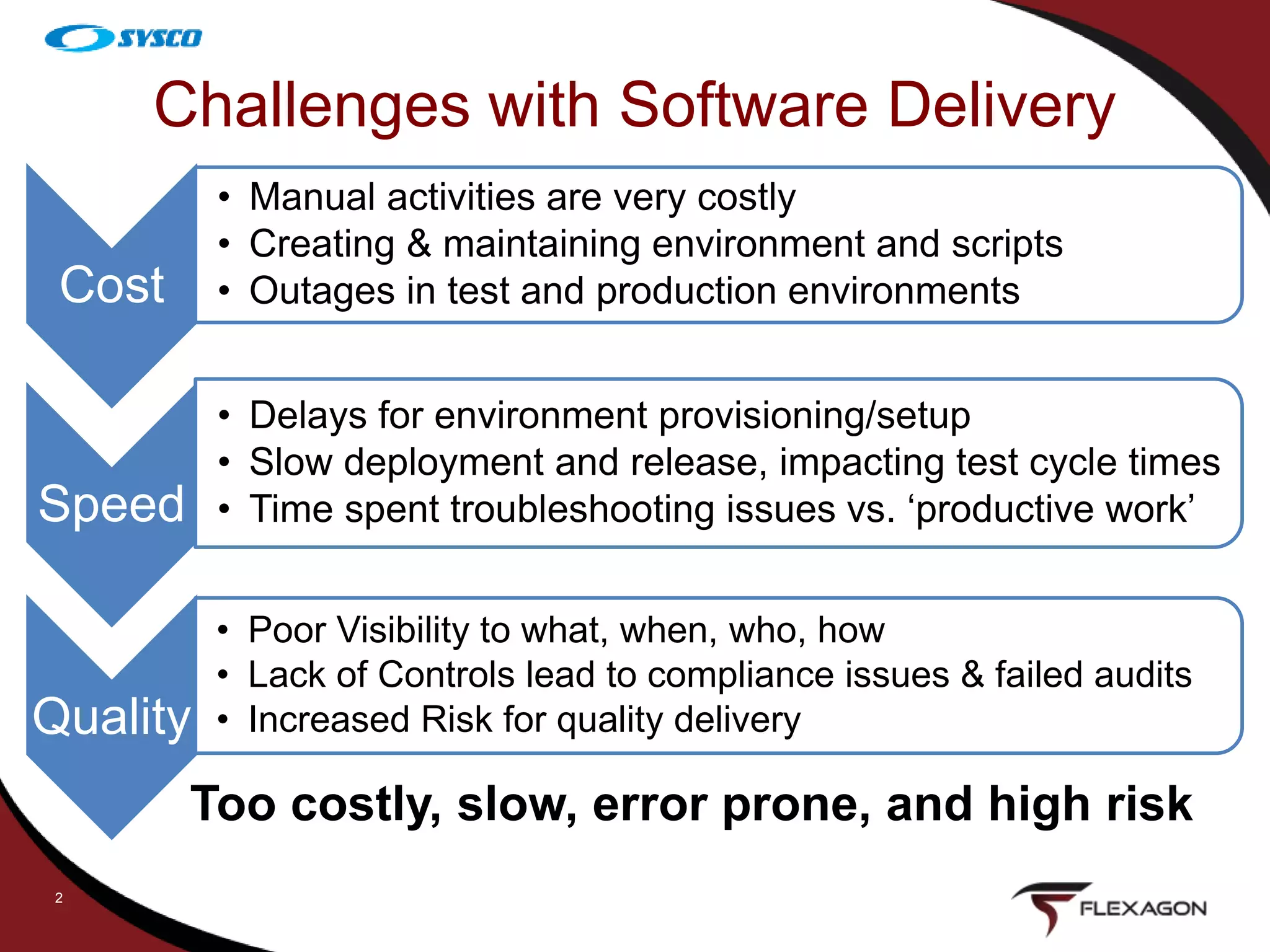 SYSCO

Challenges with Software Delivery

Cost

• Manual activities are very costly
• Creating & maintaining environment and scripts
• Outages in test and production environments

Speed

• Delays for environment provisioning/setup
• Slow deployment and release, impacting test cycle times
• Time spent troubleshooting issues vs. ‘productive work’

Quality

• Poor Visibility to what, when, who, how
• Lack of Controls lead to compliance issues & failed audits
• Increased Risk for quality delivery

Too costly, slow, error prone, and high risk

2

FLEXAGON